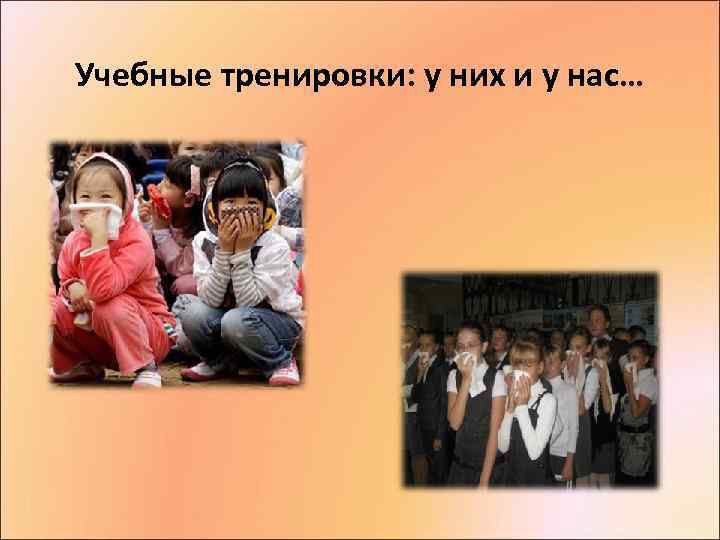 Учебные тренировки: у них и у нас…